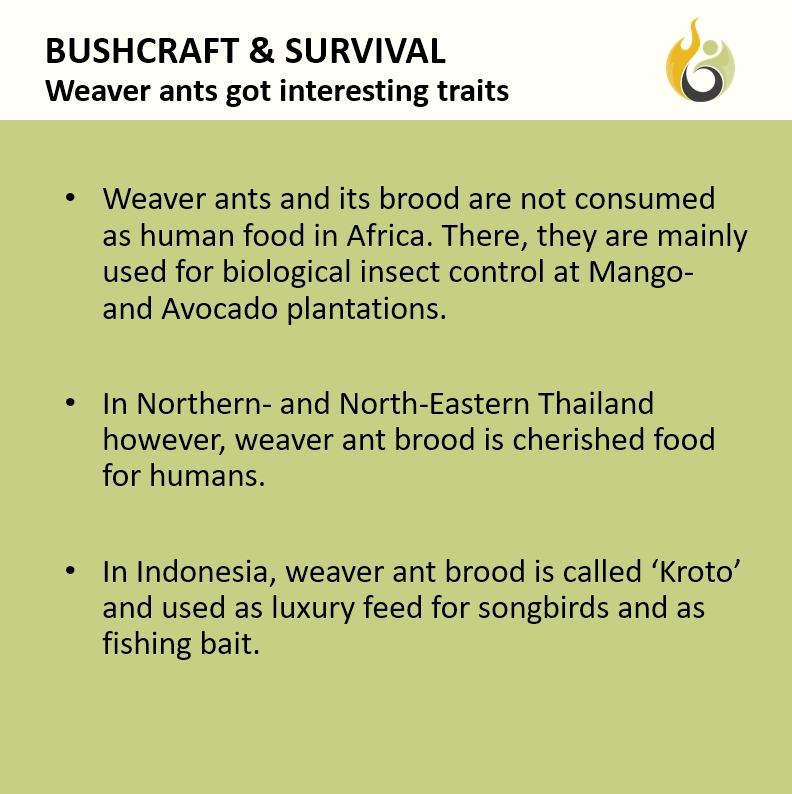 BUSHCRAFT & SURVIVAL
Weaver ants got interesting traits

• Weaver ants and its brood are not consumed as human food in Africa. There, they are mainly used for biological insect control at Mango- and Avocado plantations.

• In Northern- and North-Eastern Thailand however, weaver ant brood is cherished food for humans.

• In Indonesia, weaver ant brood is called ‘Kroto’ and used as luxury feed for songbirds and as fishing bait.